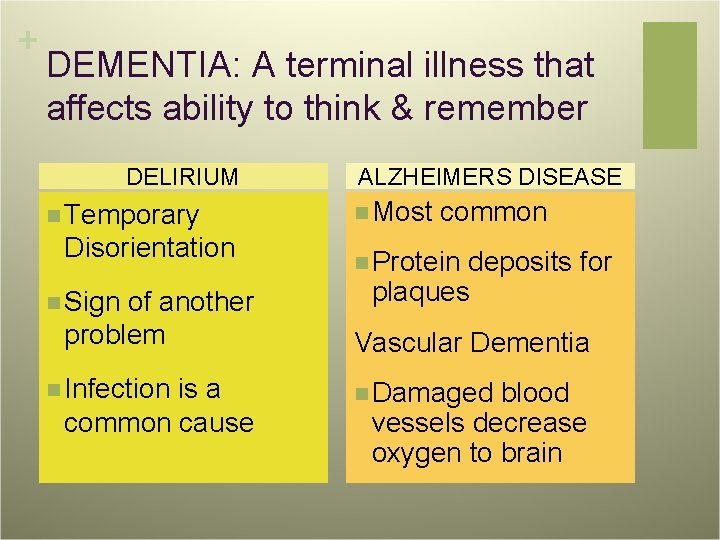 +

DEMENTIA: A terminal illness that affects ability to think & remember

DELIRIUM

Temporary Disorientation

Sign of another problem

Infection is a common cause

ALZHEIMERS DISEASE

Most common

Protein deposits for plaques

Vascular Dementia

Damaged blood vessels decrease oxygen to brain